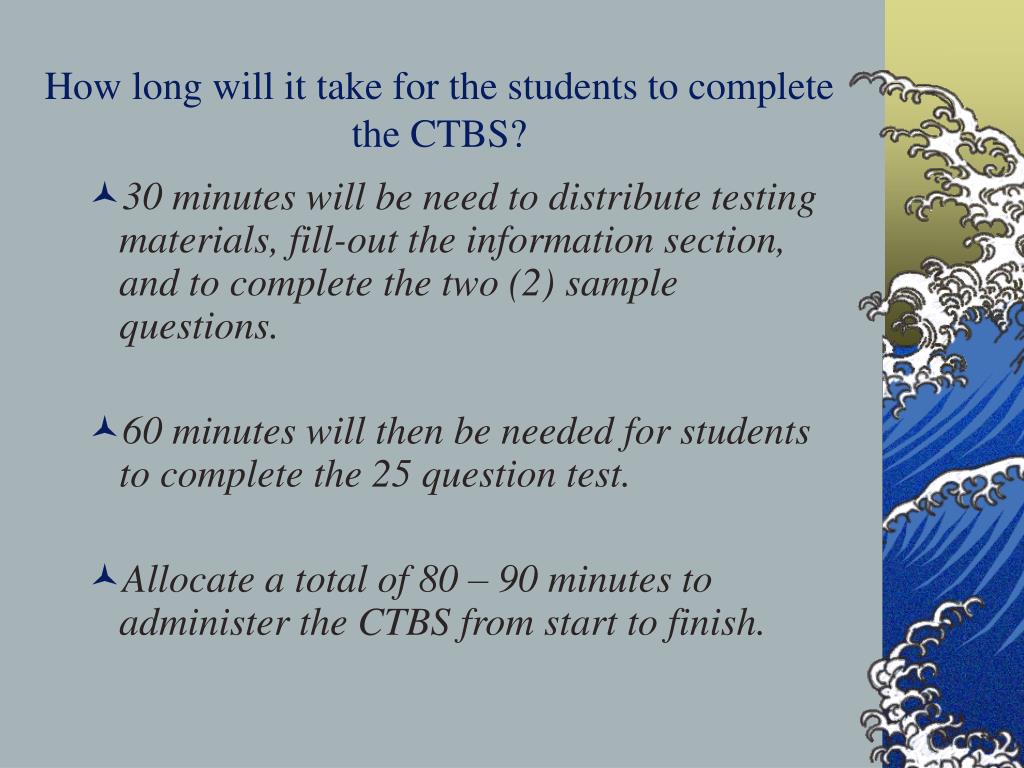 How long will it take for the students to complete the CTBS?

30 minutes will be need to distribute testing materials, fill-out the information section, and to complete the two (2) sample questions.

60 minutes will then be needed for students to complete the 25 question test.

Allocate a total of 80 – 90 minutes to administer the CTBS from start to finish.